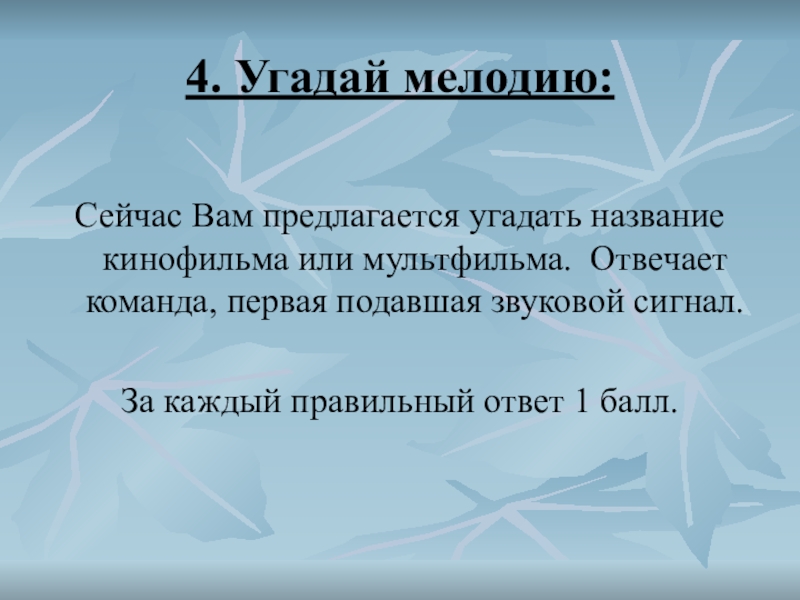 4. Угадай мелодию:

Сейчас Вам предлагается угадать название кинофильма или мультфильма.  Отвечает команда, первая подавшая звуковой сигнал.

За каждый правильный ответ 1 балл.